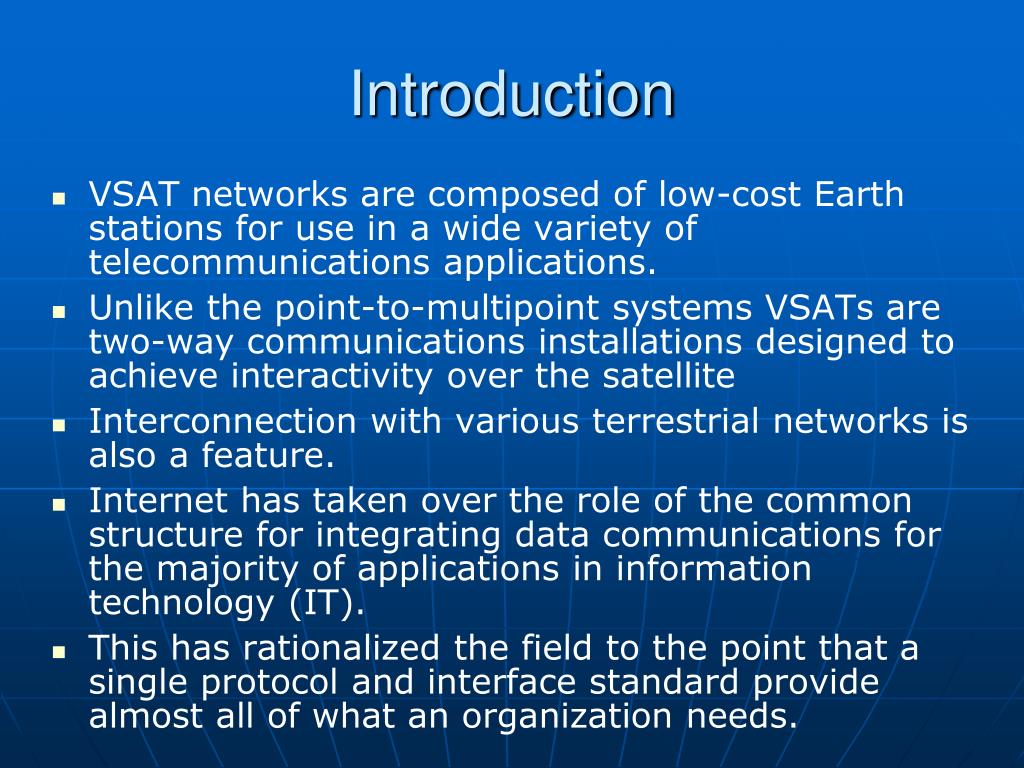 Introduction

- VSAT networks are composed of low-cost Earth stations for use in a wide variety of telecommunications applications.
- Unlike the point-to-multipoint systems VSATs are two-way communications installations designed to achieve interactivity over the satellite
- Interconnection with various terrestrial networks is also a feature.
- Internet has taken over the role of the common structure for integrating data communications for the majority of applications in information technology (IT).
- This has rationalized the field to the point that a single protocol and interface standard provide almost all of what an organization needs.